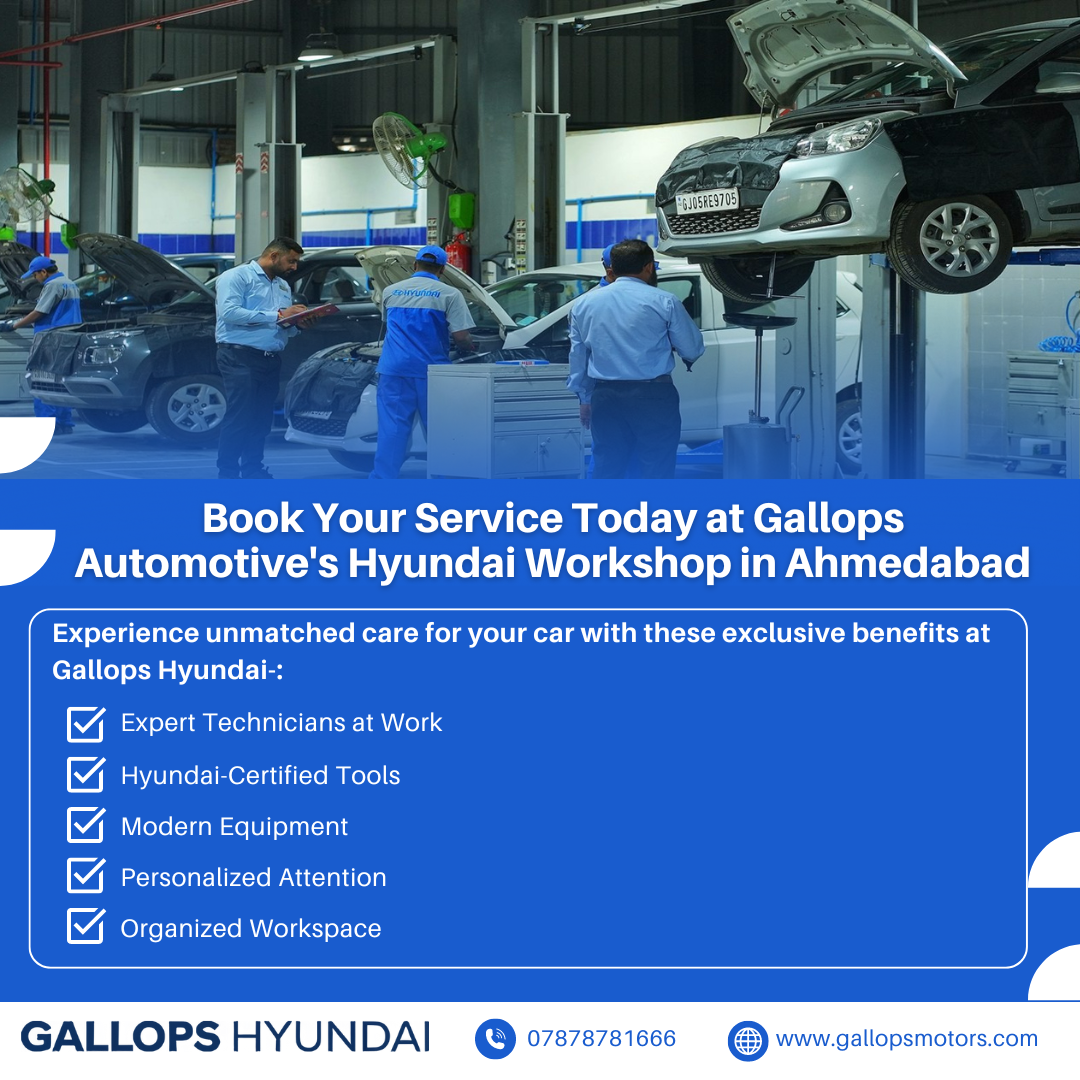 GJ05RE9705

HYUNDAI

Book Your Service Today at Gallops Automotive's Hyundai Workshop in Ahmedabad

Experience unmatched care for your car with these exclusive benefits at Gallops Hyundai-:

Expert Technicians at Work

Hyundai-Certified Tools

Modern Equipment

Personalized Attention

Organized Workspace

GALLOPS HYUNDAI

07878781666

www.gallopsmotors.com